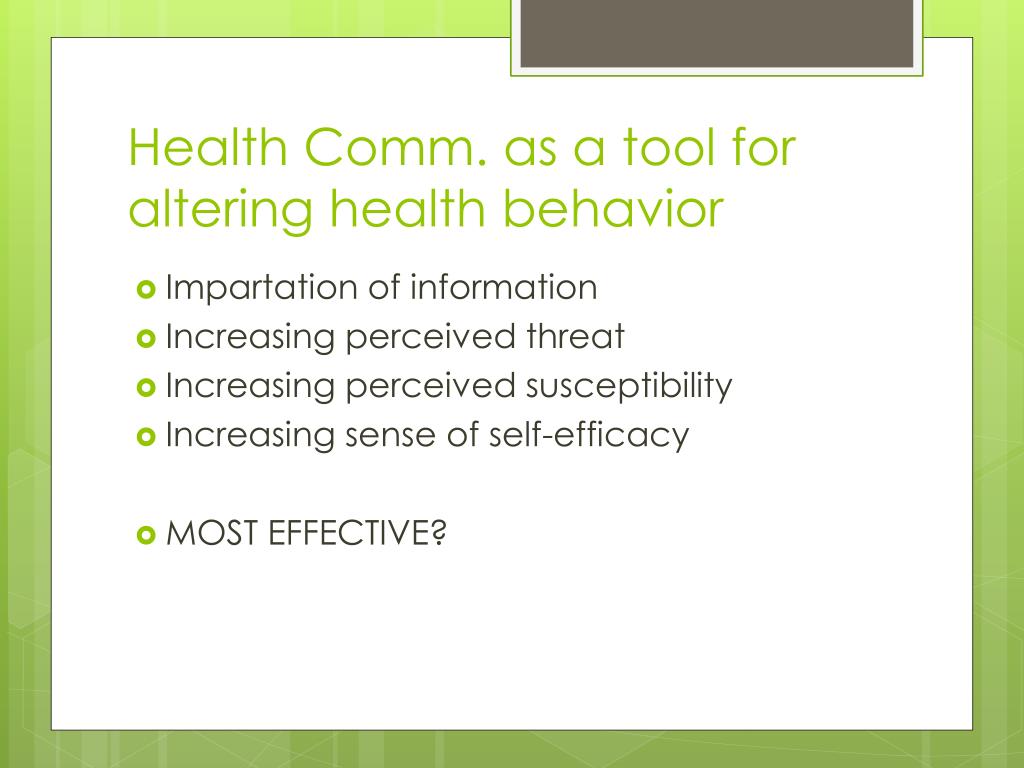 Health Comm. as a tool for altering health behavior

Impartation of information
Increasing perceived threat
Increasing perceived susceptibility
Increasing sense of self-efficacy

MOST EFFECTIVE?